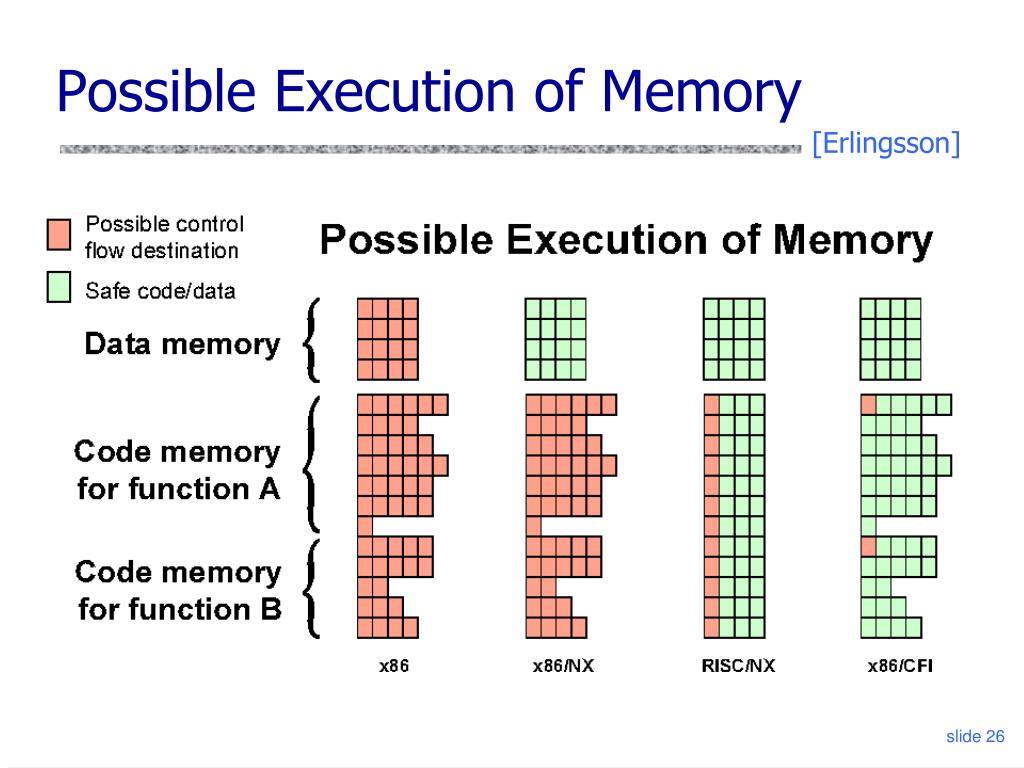 Possible Execution of Memory

[Erlingsson]

Possible control flow destination

Safe code/data

Possible Execution of Memory

Data memory

Code memory for function A

Code memory for function B

x86

x86/NX

RISC/NX

x86/CFI

slide 26